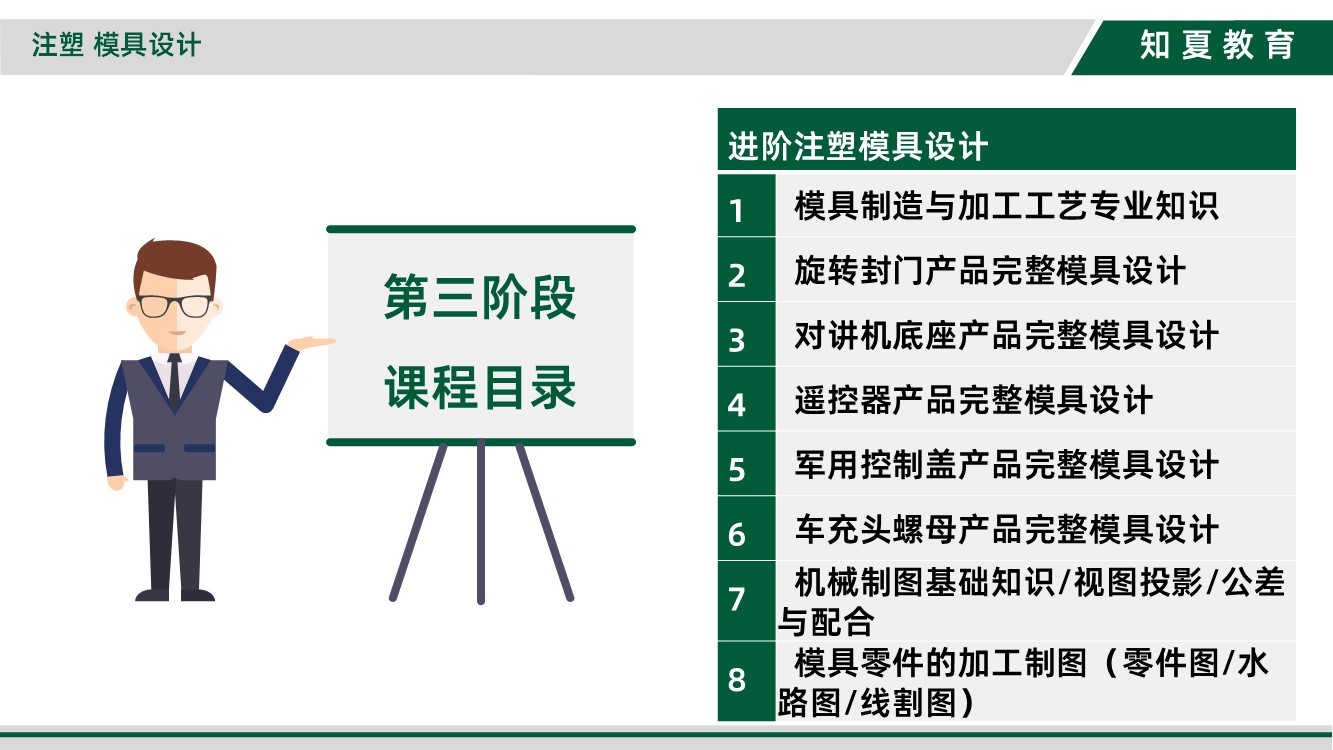 注塑 模具设计

知夏教育

第三阶段
课程目录

| 进阶注塑模具设计 | |
|---|---|
| 1 | 模具制造与加工工艺专业知识 |
| 2 | 旋转封门产品完整模具设计 |
| 3 | 对讲机底座产品完整模具设计 |
| 4 | 遥控器产品完整模具设计 |
| 5 | 军用控制盖产品完整模具设计 |
| 6 | 车充头螺母产品完整模具设计 |
| 7 | 机械制图基础知识/视图投影/公差与配合 |
| 8 | 模具零件的加工制图（零件图/水路图/线割图） |